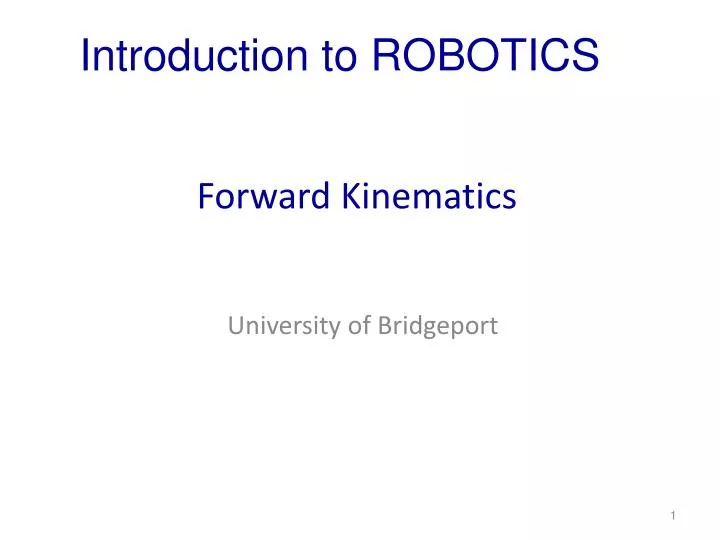 Introduction to ROBOTICS

Forward Kinematics

University of Bridgeport

1